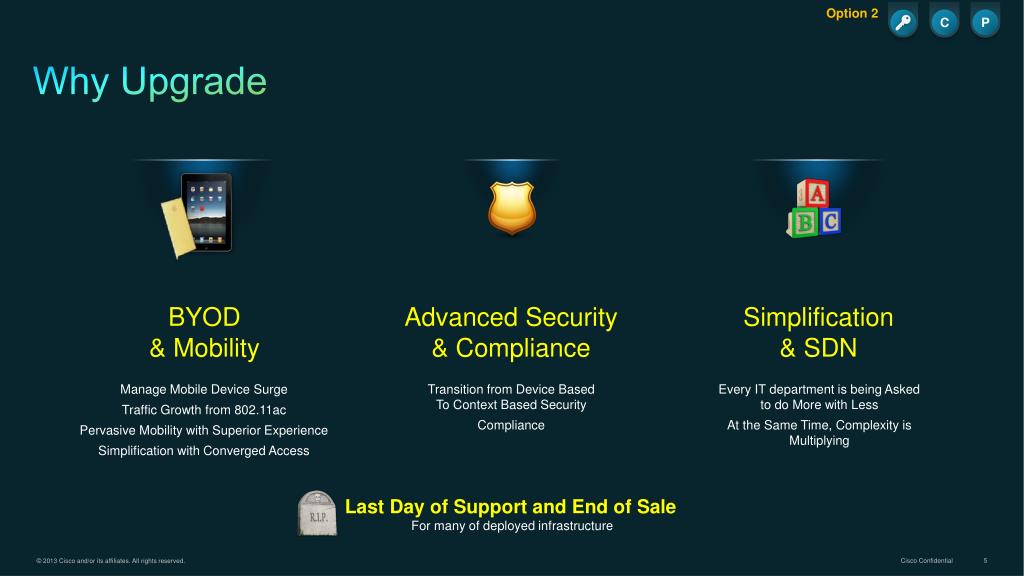 Option 2

C

P

Why Upgrade

A

B

C

BYOD
& Mobility

Manage Mobile Device Surge

Traffic Growth from 802.11ac

Pervasive Mobility with Superior Experience

Simplification with Converged Access

Advanced Security
& Compliance

Transition from Device Based To Context Based Security

Compliance

Simplification
& SDN

Every IT department is being Asked to do More with Less

At the Same Time, Complexity is Multiplying

R.I.P.

Last Day of Support and End of Sale

For many of deployed infrastructure

© 2013 Cisco and/or its affiliates. All rights reserved.

Cisco Confidential

5